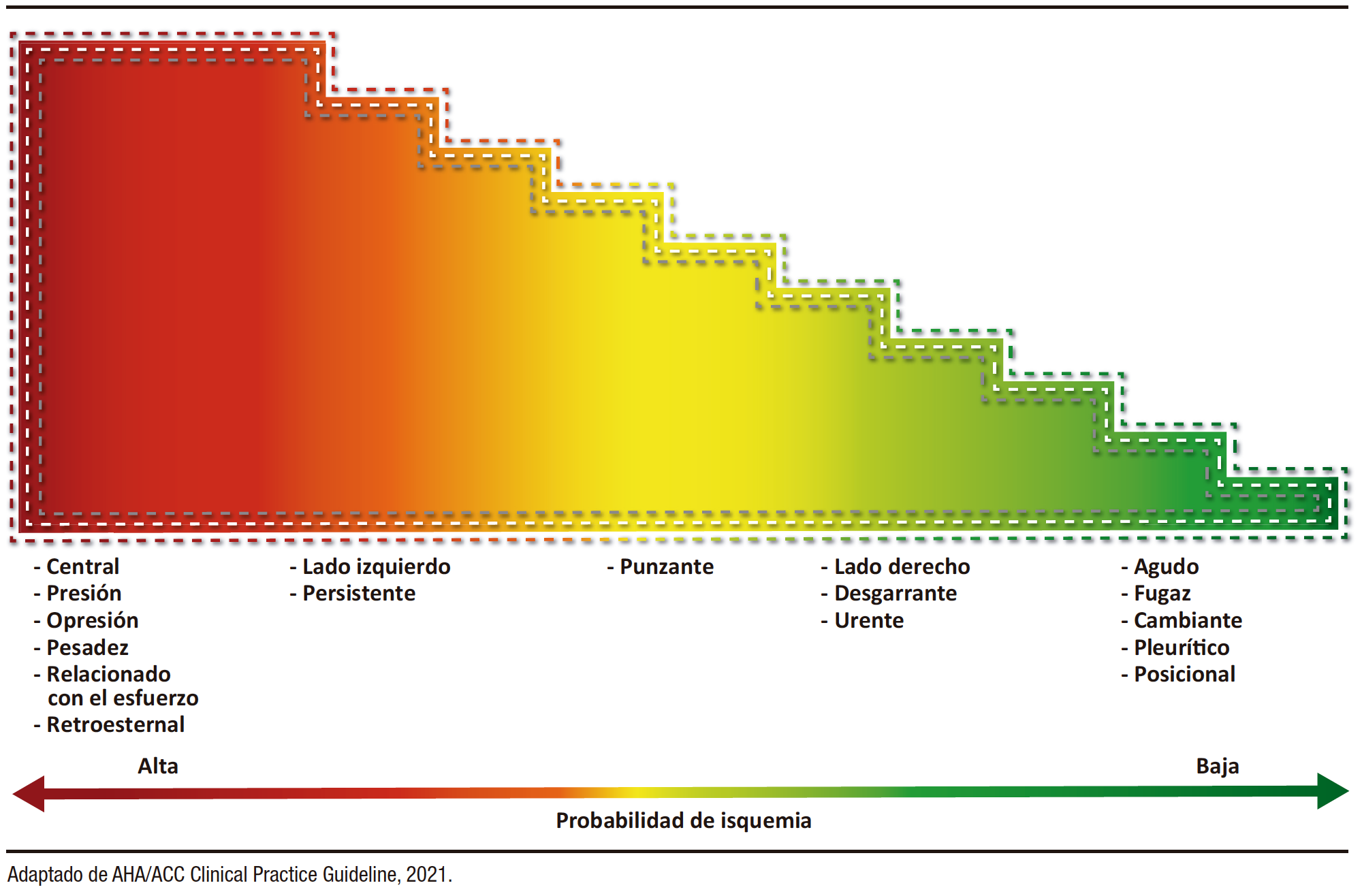 - Central
- Presión
- Opresión
- Pesadez
- Relacionado con el esfuerzo
- Retroesternal

- Lado izquierdo
- Persistente

- Punzante

- Lado derecho
- Desgarrante
- Urente

- Agudo
- Fugaz
- Cambiante
- Pleurítico
- Posicional

Alta

Baja

Probabilidad de isquemia

Adaptado de AHA/ACC Clinical Practice Guideline, 2021.